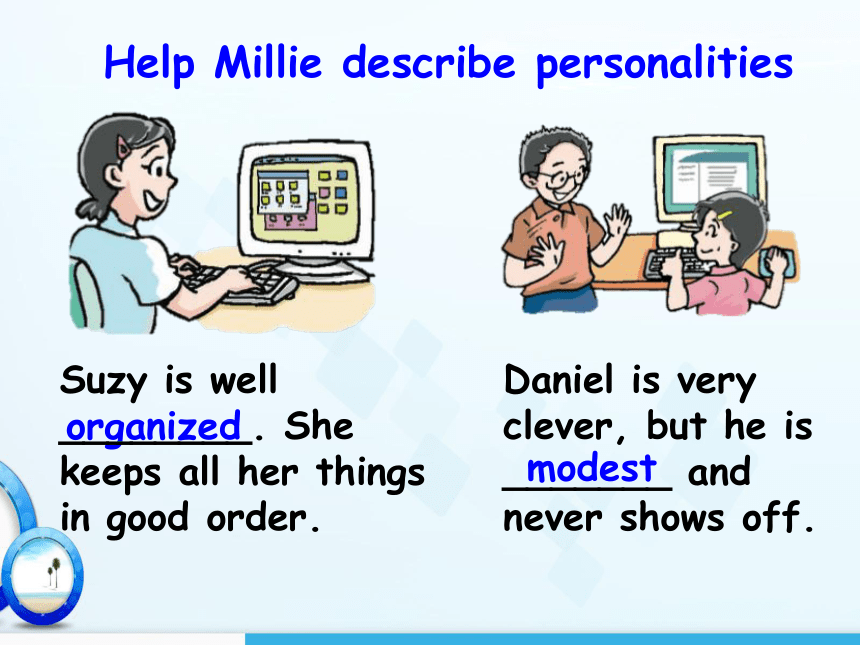 Help Millie describe personalities

Suzy is well organized. She keeps all her things in good order.

Daniel is very clever, but he is modest and never shows off.